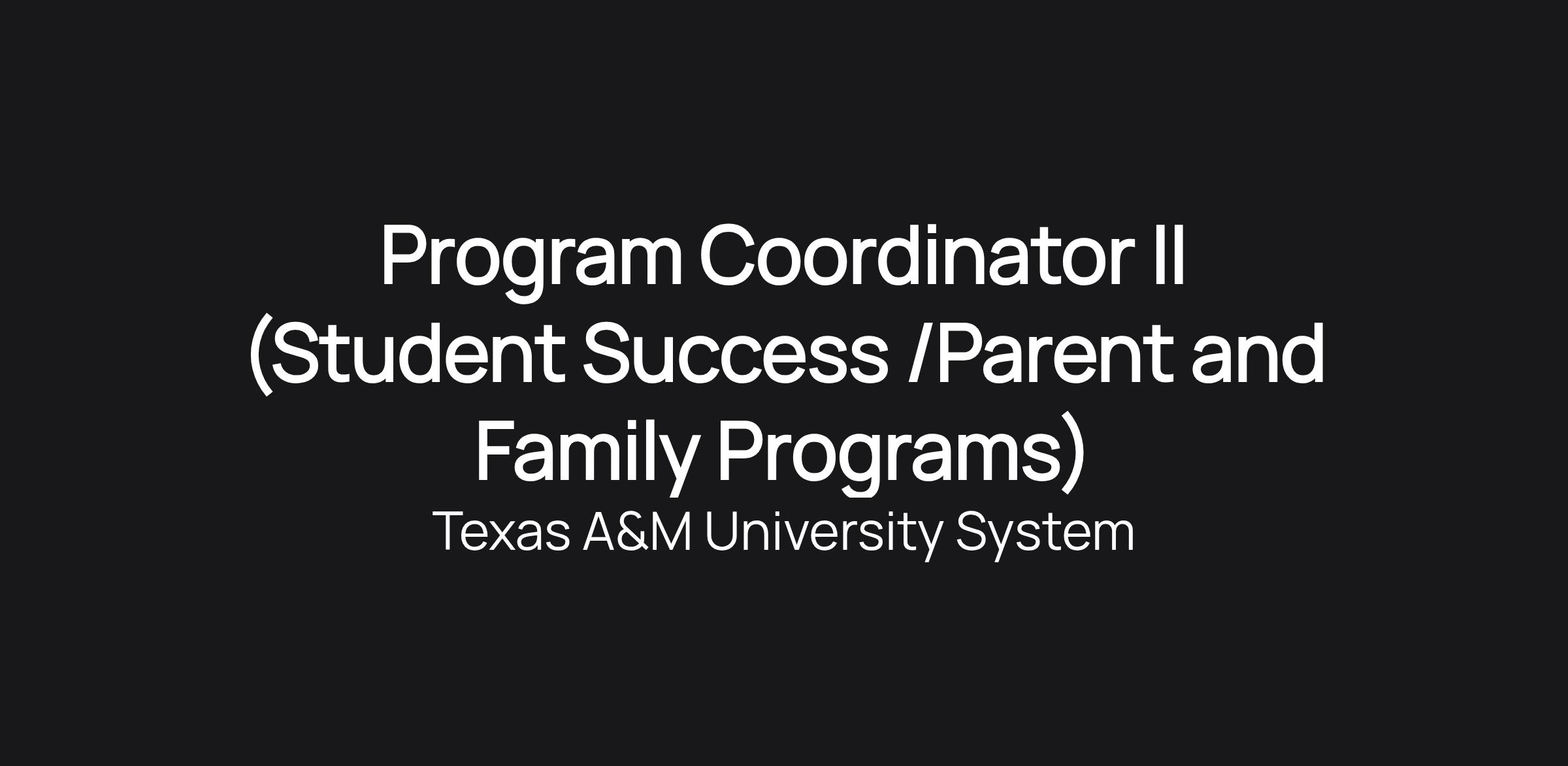 Program Coordinator II (Student Success /Parent and Family Programs)

Texas A&M University System